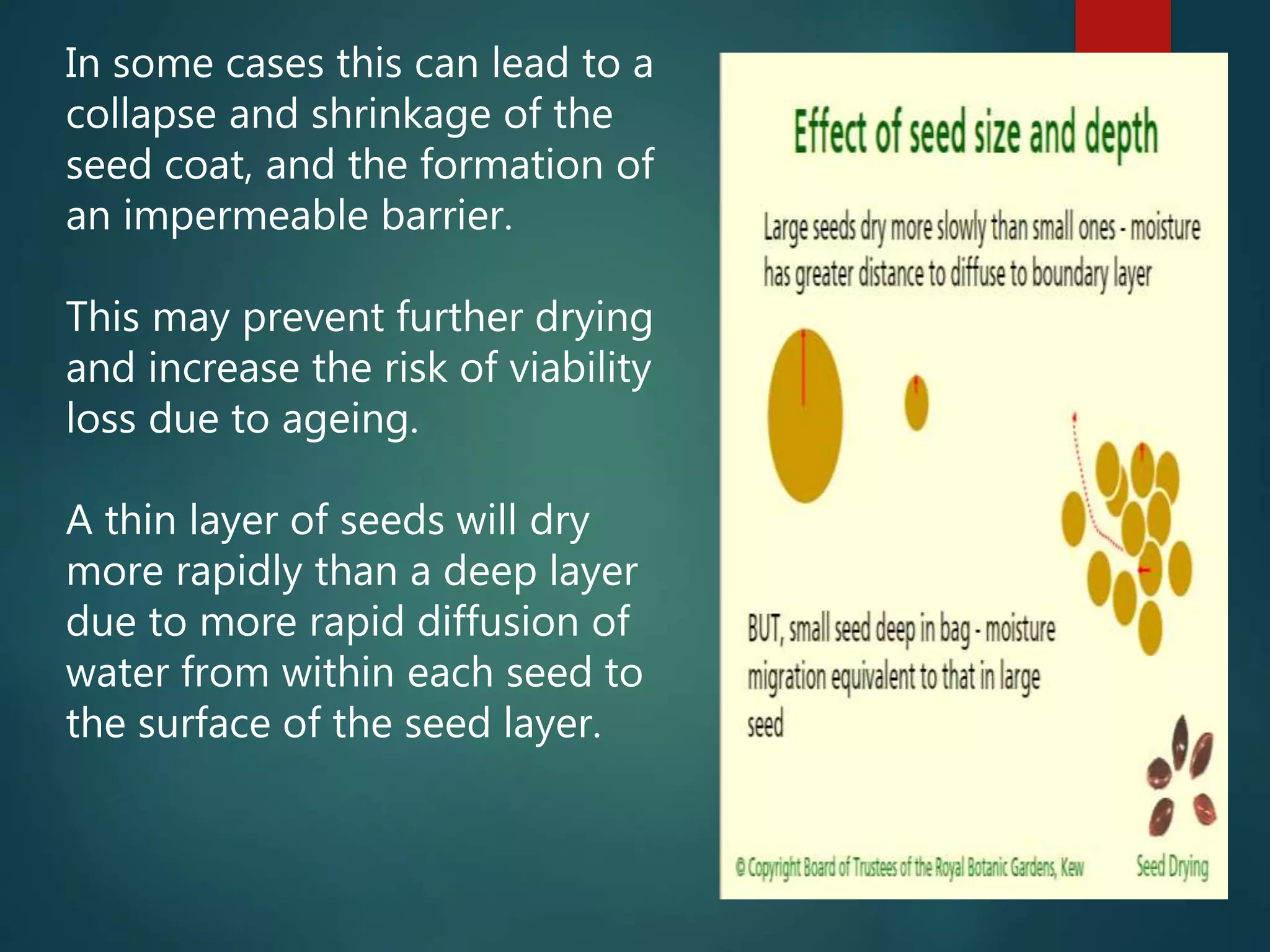 In some cases this can lead to a collapse and shrinkage of the seed coat, and the formation of an impermeable barrier.

This may prevent further drying and increase the risk of viability loss due to ageing.

A thin layer of seeds will dry more rapidly than a deep layer due to more rapid diffusion of water from within each seed to the surface of the seed layer.

Effect of seed size and depth

Large seeds dry more slowly than small ones - moisture has greater distance to diffuse to boundary layer

BUT, small seed deep in bag - moisture migration equivalent to that in large seed

© Copyright Board of Trustees of the Royal Botanic Gardens, Kew

Seed Drying